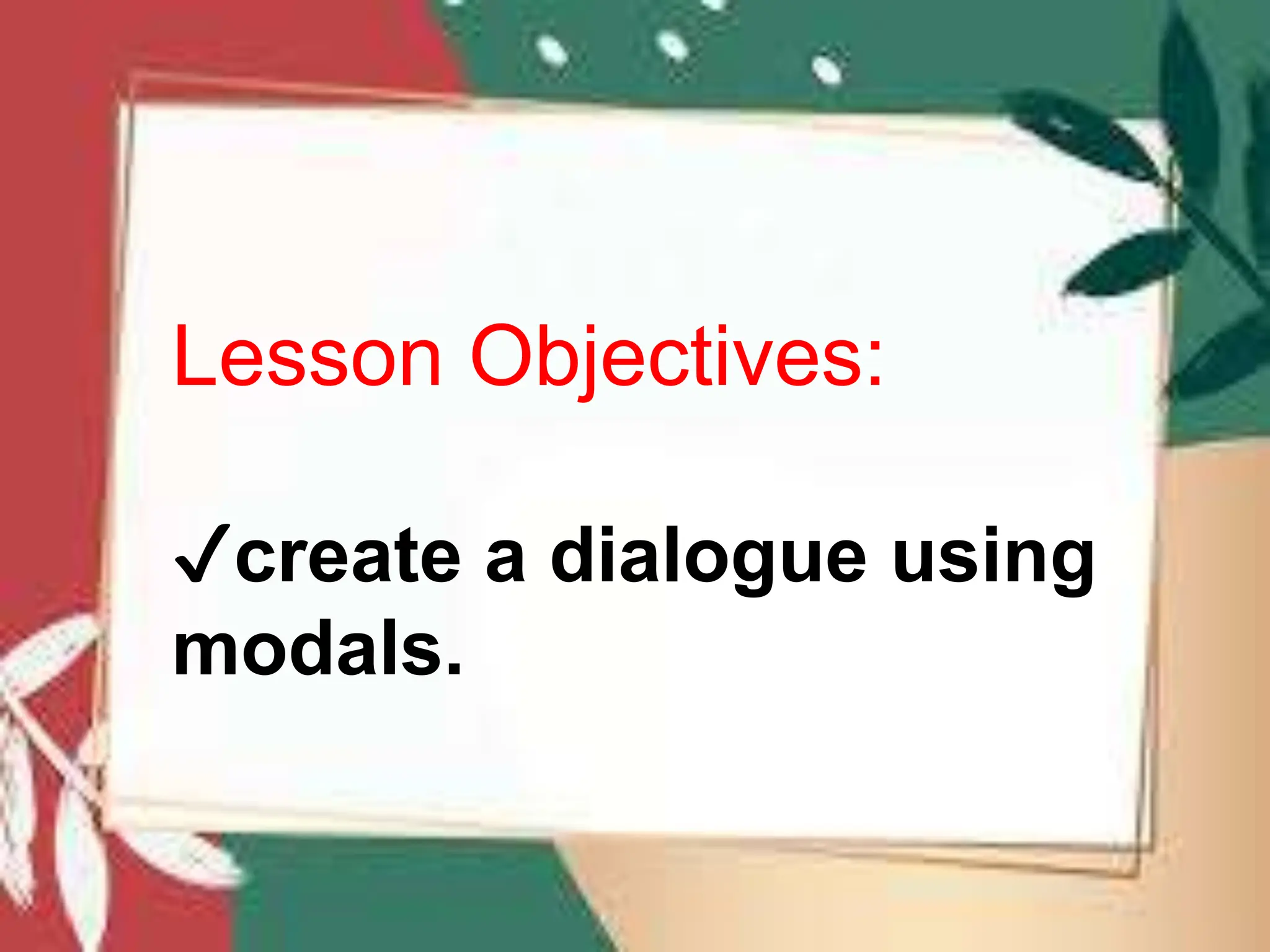 Lesson Objectives:

✓create a dialogue using modals.